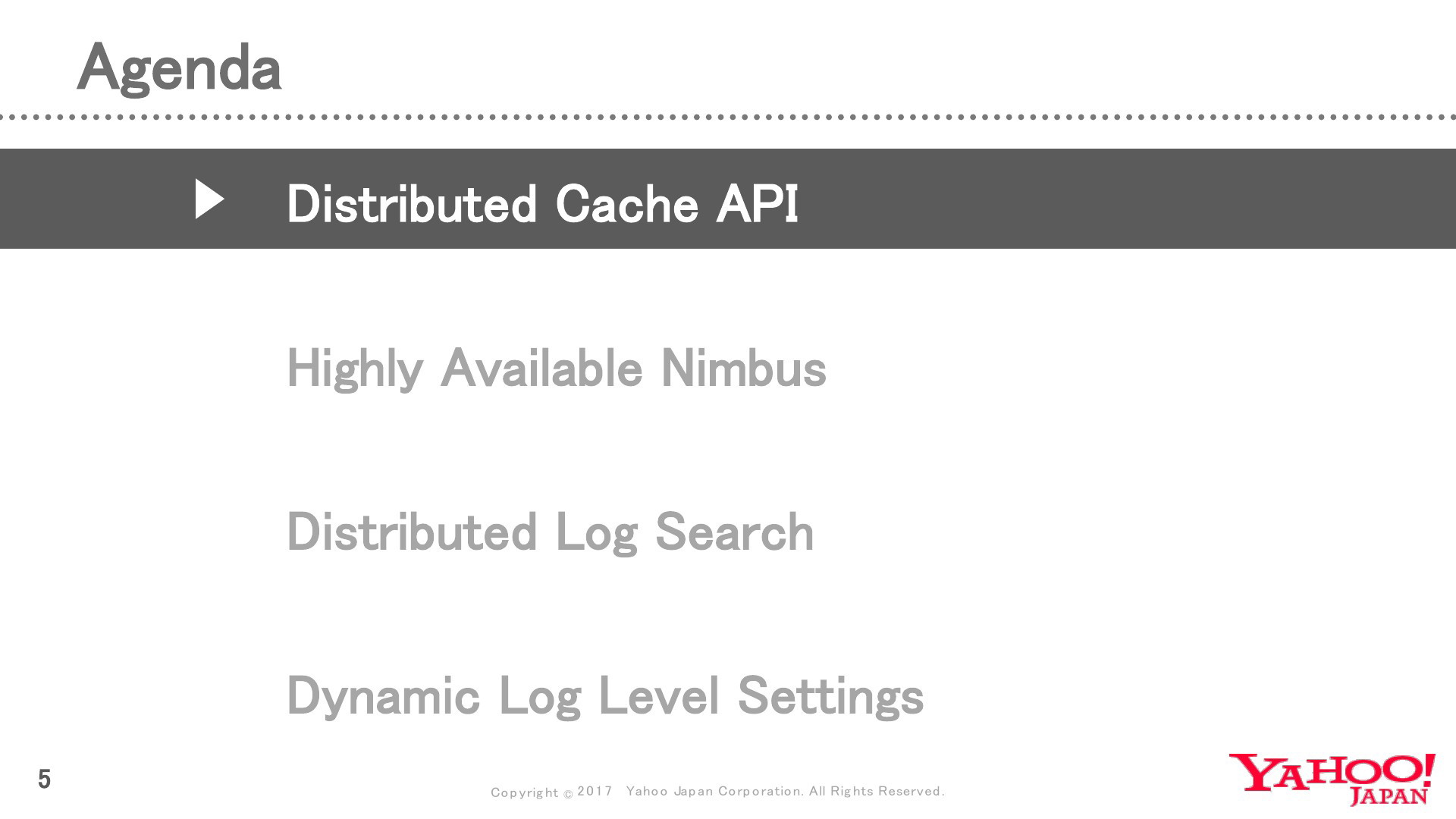 Agenda

Distributed Cache API

Highly Available Nimbus

Distributed Log Search

Dynamic Log Level Settings

5

Copyright © 2017 Yahoo Japan Corporation. All Rights Reserved.

YAHOO! JAPAN